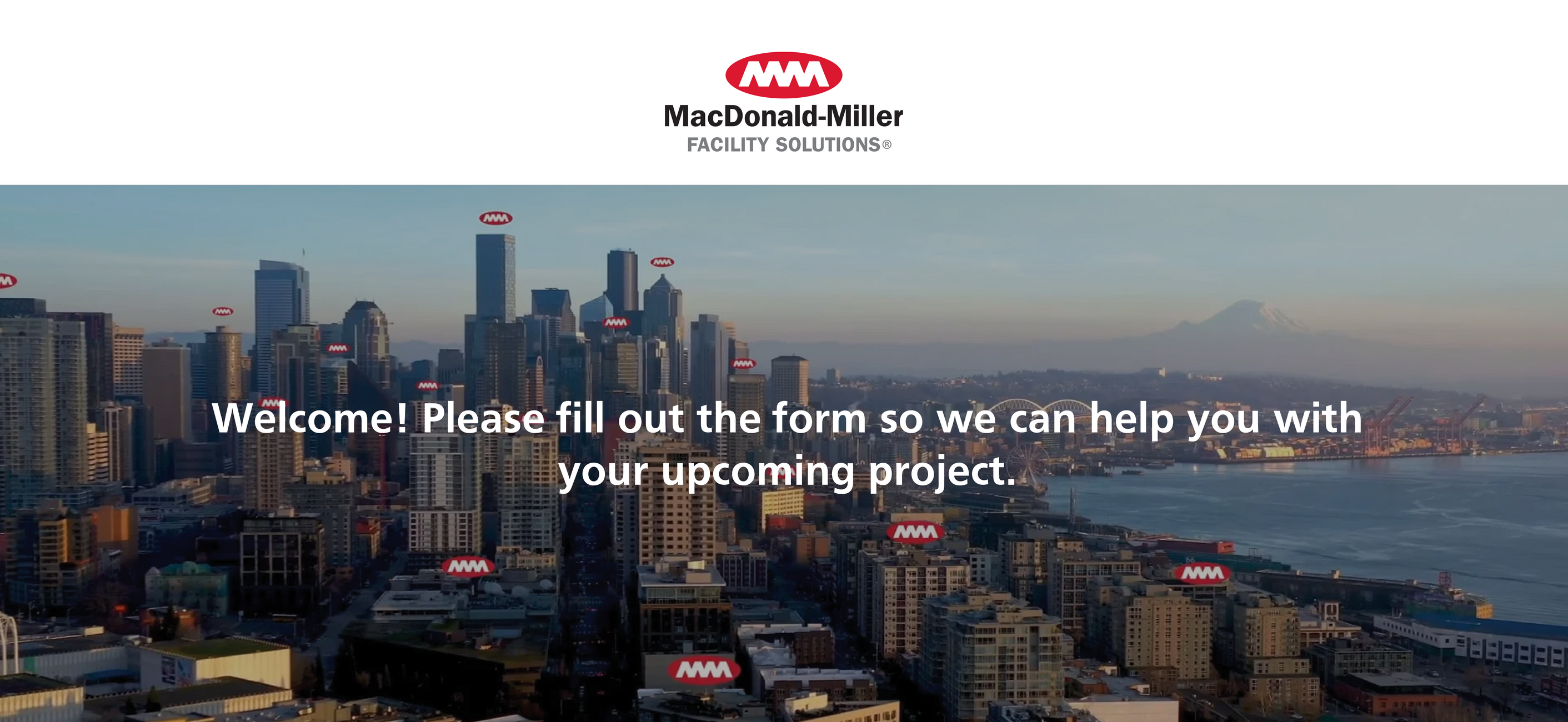 MacDonald-Miller
FACILITY SOLUTIONS®

Welcome! Please fill out the form so we can help you with your upcoming project.